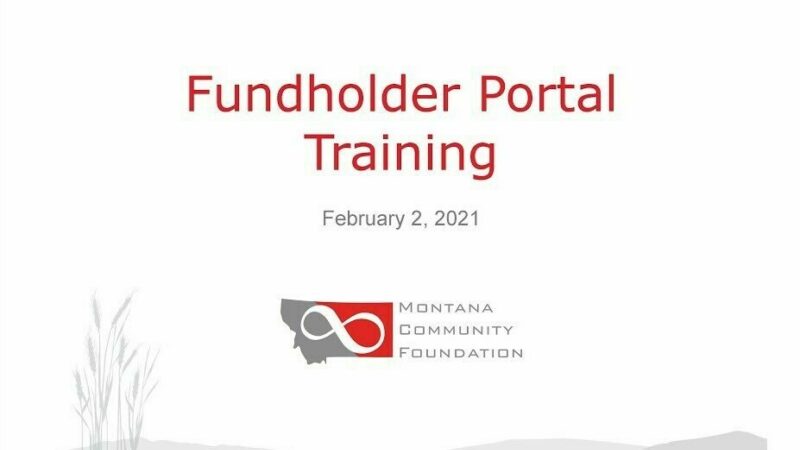 Fundholder Portal Training

February 2, 2021

MONTANA
COMMUNITY
FOUNDATION